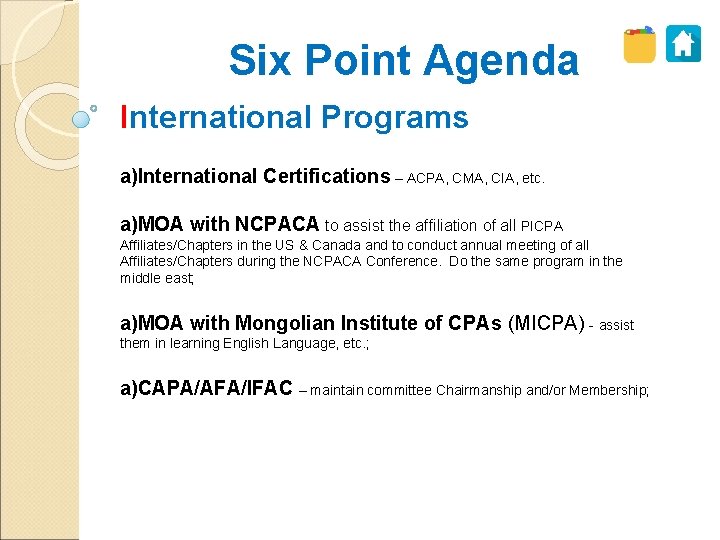 Six Point Agenda

International Programs

a)International Certifications – ACPA, CMA, CIA, etc.

a)MOA with NCPACA to assist the affiliation of all PICPA Affiliates/Chapters in the US & Canada and to conduct annual meeting of all Affiliates/Chapters during the NCPACA Conference. Do the same program in the middle east;

a)MOA with Mongolian Institute of CPAs (MICPA) - assist them in learning English Language, etc.;

a)CAPA/AFA/IFAC – maintain committee Chairmanship and/or Membership;